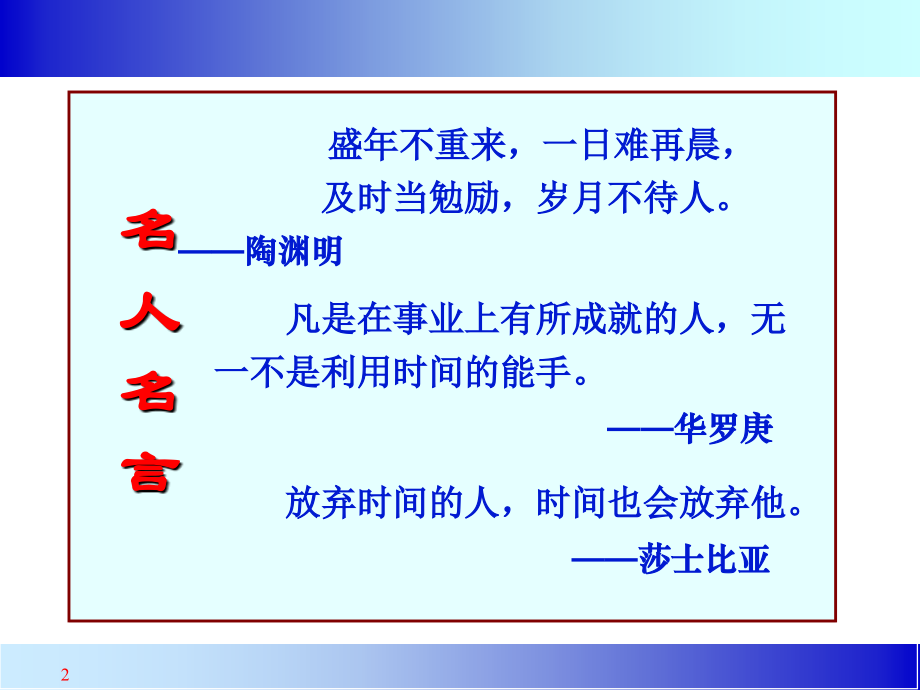 名人名言

盛年不重来，一日难再晨，
及时当勉励，岁月不待人。
——陶渊明

凡是在事业上有所成就的人，无一不是利用时间的能手。
——华罗庚

放弃时间的人，时间也会放弃他。
——莎士比亚

2